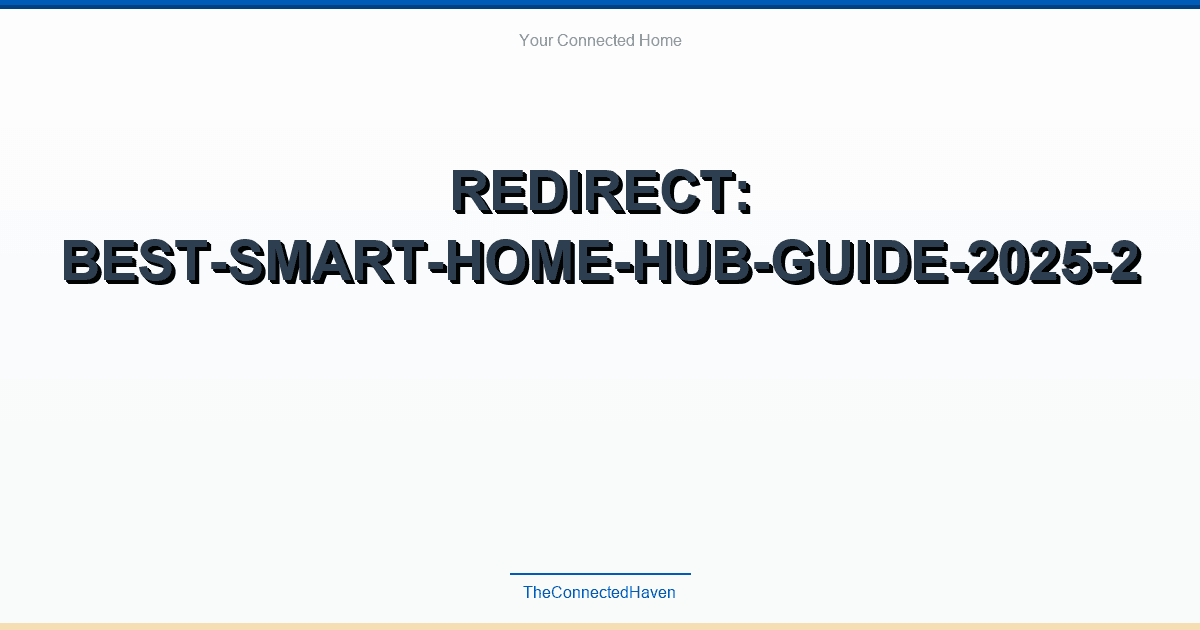 Your Connected Home

REDIRECT: BEST-SMART-HOME-HUB-GUIDE-2025-2

TheConnectedHaven